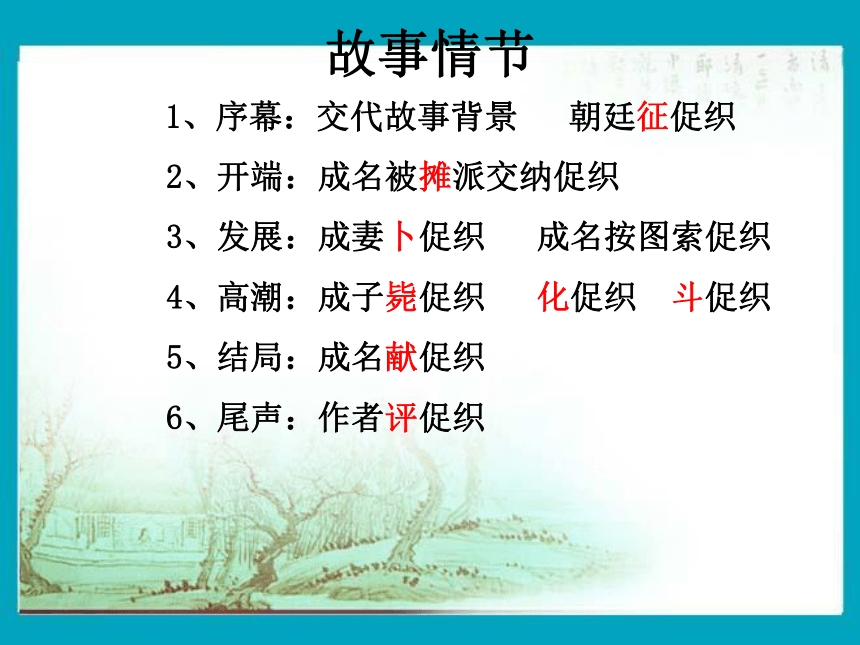 故事情节

1、序幕：交代故事背景　　朝廷征促织

2、开端：成名被摊派交纳促织

3、发展：成妻卜促织　　成名按图索促织

4、高潮：成子毙促织　　化促织　　斗促织

5、结局：成名献促织

6、尾声：作者评促织